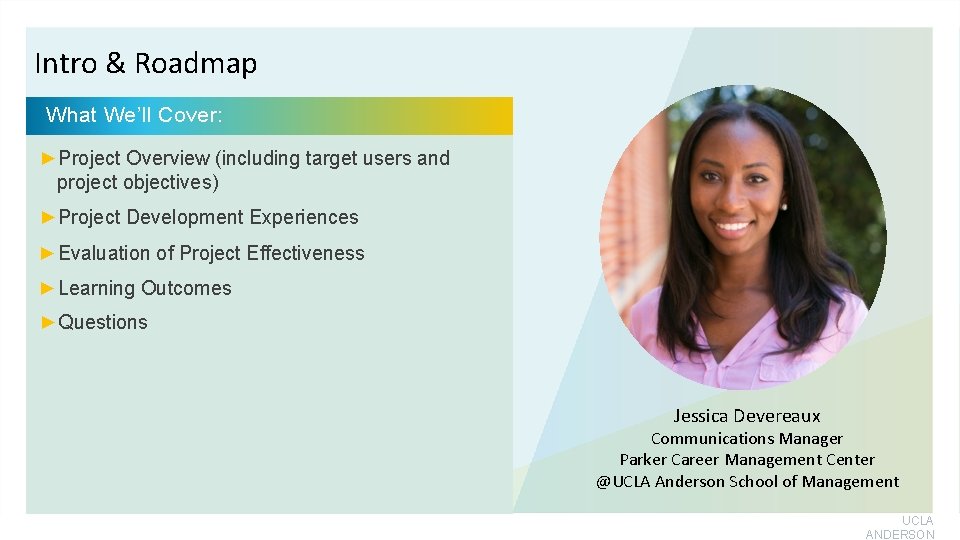 Intro & Roadmap

What We'll Cover:

►Project Overview (including target users and project objectives)

►Project Development Experiences

►Evaluation of Project Effectiveness

►Learning Outcomes

►Questions

Jessica Devereaux
Communications Manager
Parker Career Management Center
@UCLA Anderson School of Management

UCLA
ANDERSON